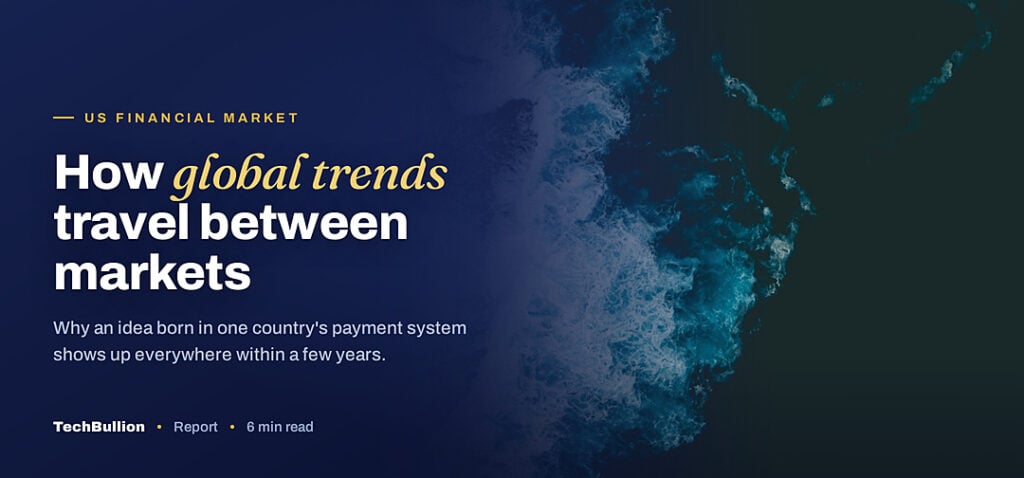 — US FINANCIAL MARKET

How global trends travel between markets

Why an idea born in one country's payment system shows up everywhere within a few years.

TechBullion • Report • 6 min read